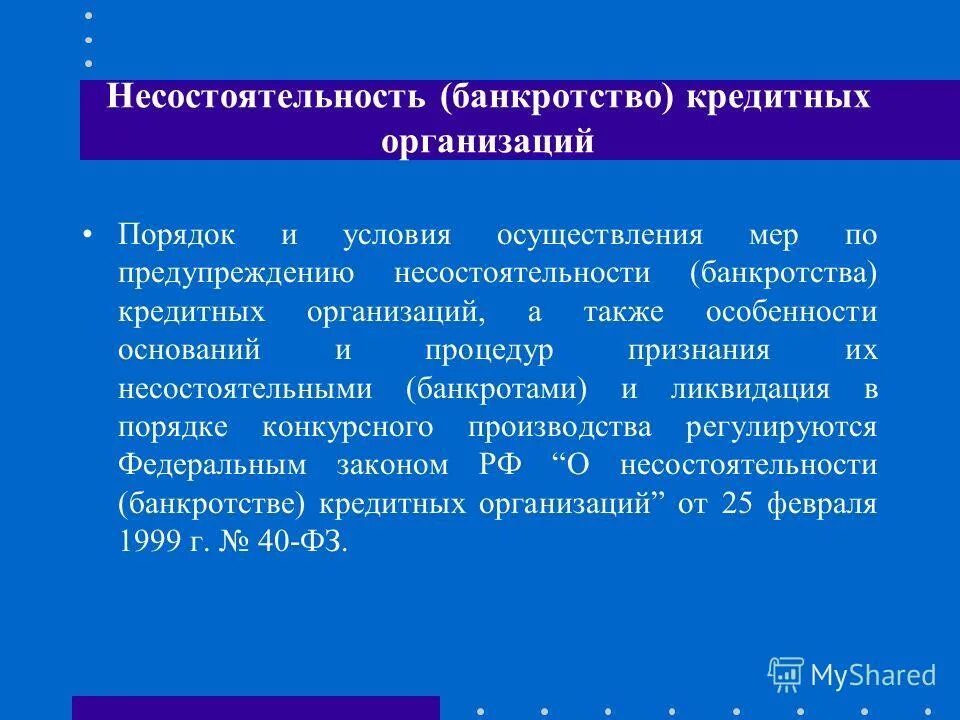 Несостоятельность (банкротство) кредитных организаций

• Порядок и условия осуществления мер по предупреждению несостоятельности (банкротства) кредитных организаций, а также особенности оснований и процедур признания их несостоятельными (банкротами) и ликвидация в порядке конкурсного производства регулируются Федеральным законом РФ “О несостоятельности (банкротстве) кредитных организаций” от 25 февраля 1999 г. № 40-ФЗ.

MyShared